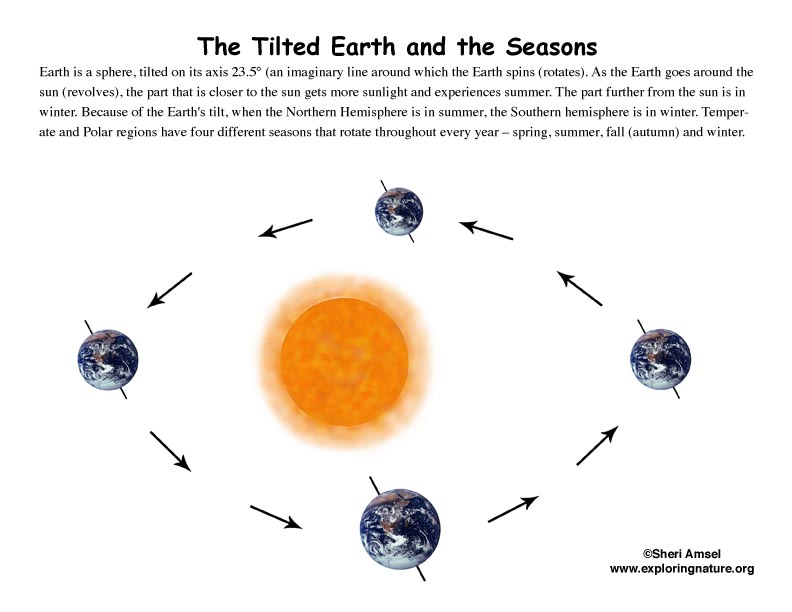 The Tilted Earth and the Seasons

Earth is a sphere, tilted on its axis 23.5° (an imaginary line around which the Earth spins (rotates). As the Earth goes around the sun (revolves), the part that is closer to the sun gets more sunlight and experiences summer. The part further from the sun is in winter. Because of the Earth's tilt, when the Northern Hemisphere is in summer, the Southern hemisphere is in winter. Temperate and Polar regions have four different seasons that rotate throughout every year – spring, summer, fall (autumn) and winter.

©Sheri Amsel
www.exploringnature.org